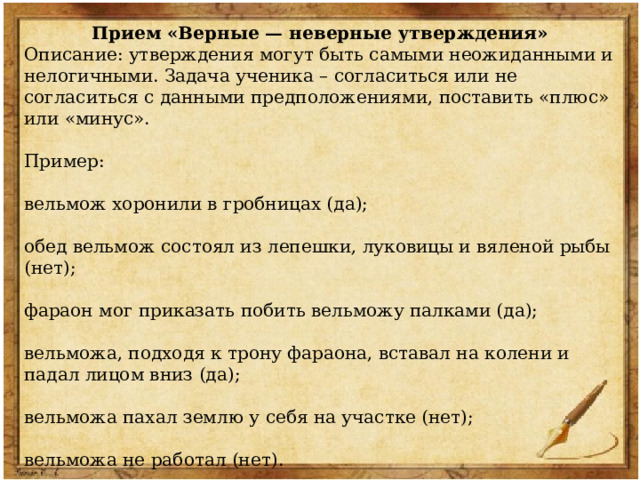 Прием «Верные — неверные утверждения»
Описание: утверждения могут быть самыми неожиданными и нелогичными. Задача ученика – согласиться или не согласиться с данными предположениями, поставить «плюс» или «минус».

Пример:

вельмож хоронили в гробницах (да);

обед вельмож состоял из лепешки, луковицы и вяленой рыбы (нет);

фараон мог приказать побить вельможу палками (да);

вельможа, подходя к трону фараона, вставал на колени и падал лицом вниз (да);

вельможа пахал землю у себя на участке (нет);

вельможа не работал (нет).